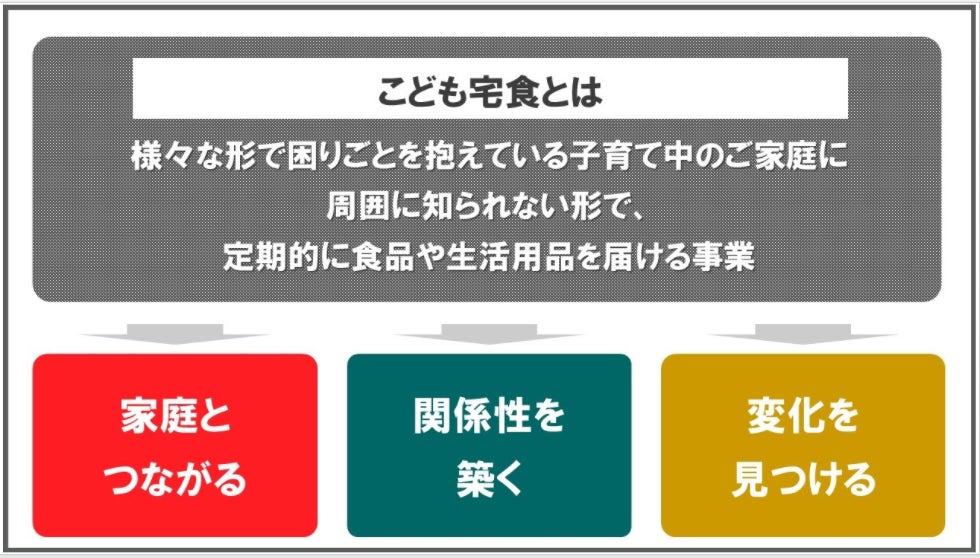 こども宅食とは

様々な形で困りごとを抱えている子育て中のご家庭に
周囲に知られない形で、
定期的に食品や生活用品を届ける事業

家庭と
つながる

関係性を
築く

変化を
見つける